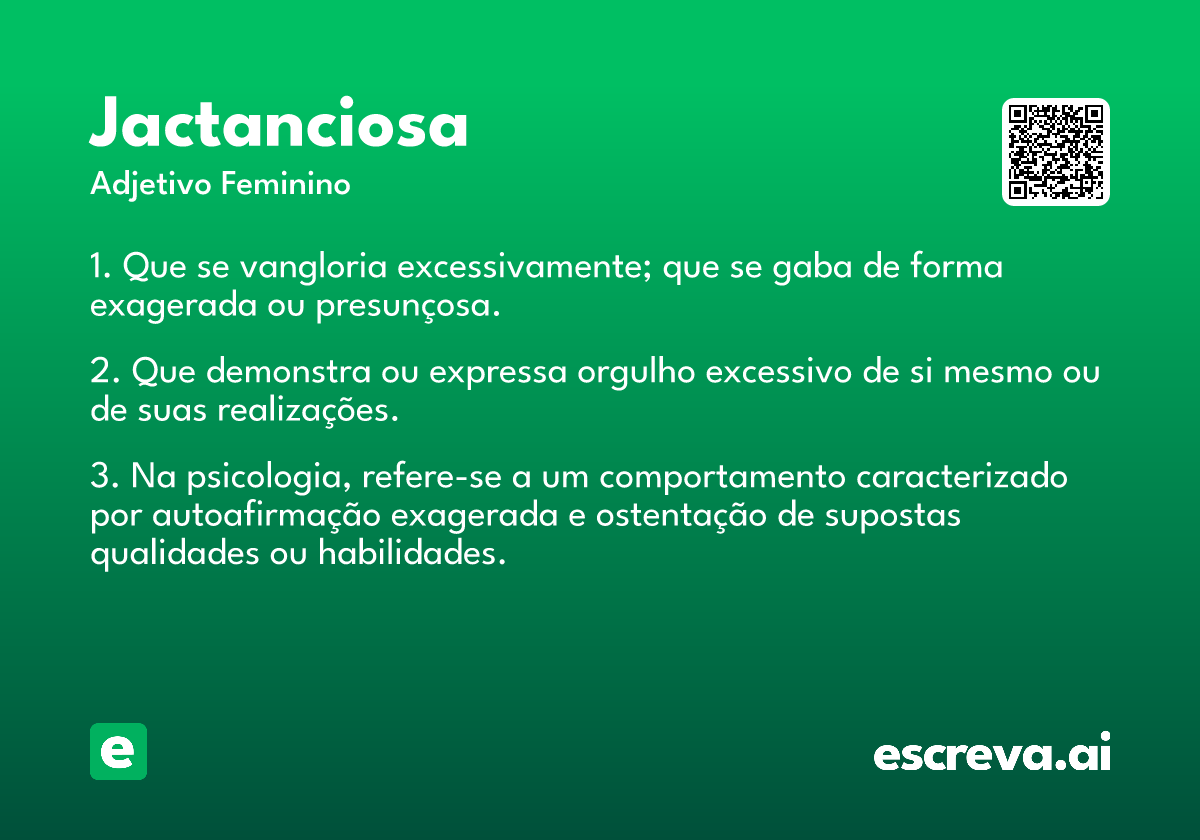 Jactanciosa
Adjetivo Feminino

1. Que se vangloria excessivamente; que se gaba de forma exagerada ou presunçosa.

2. Que demonstra ou expressa orgulho excessivo de si mesmo ou de suas realizações.

3. Na psicologia, refere-se a um comportamento caracterizado por autoafirmação exagerada e ostentação de supostas qualidades ou habilidades.

e

escreva.ai